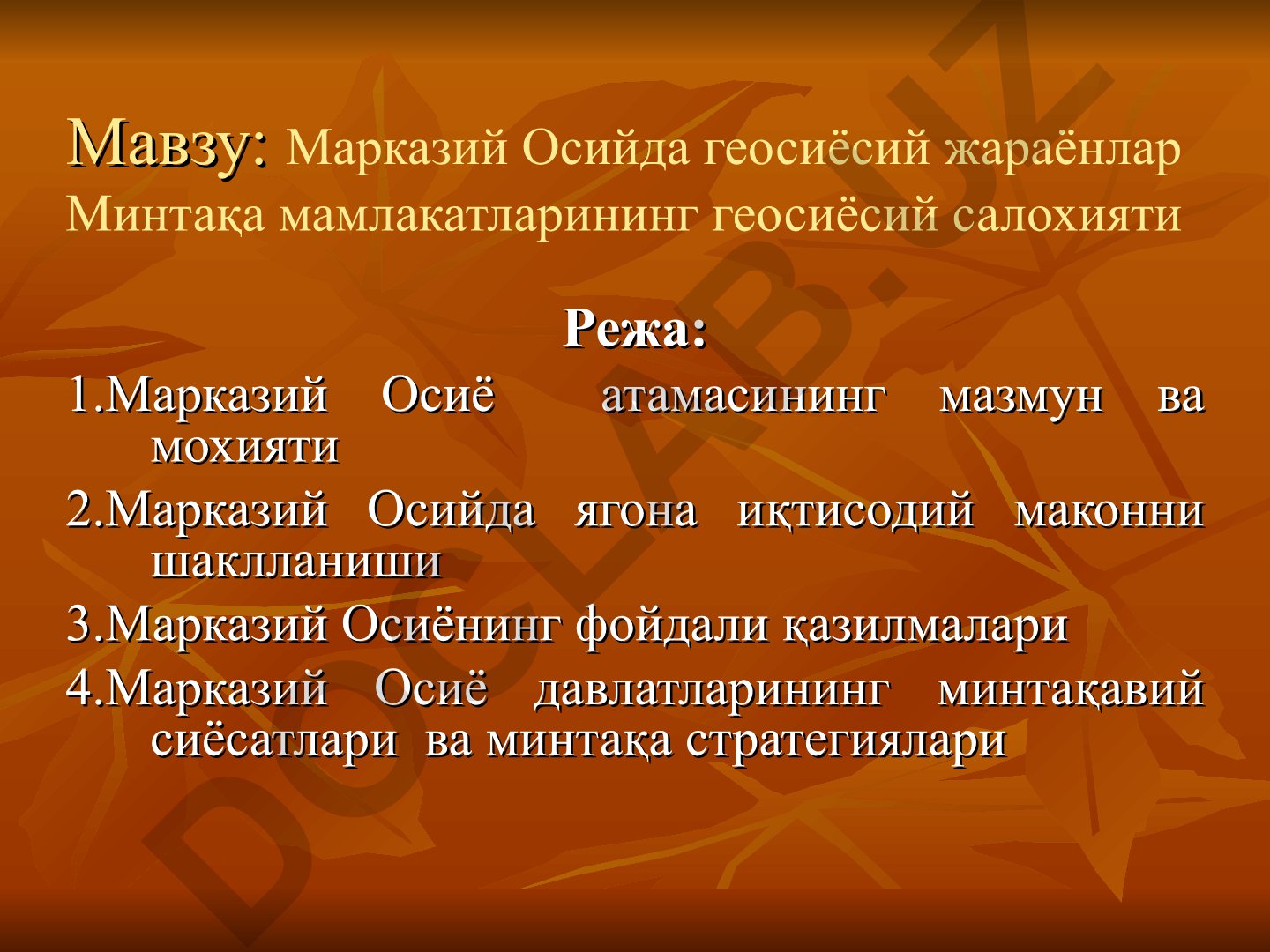 Мавзу: Марказий Осийда геосиёсий жараёнлар Минтақа мамлакатларининг геосиёсий салохияти

Режа:

1.Марказий Осиё атамасининг мазмун ва мохияти

2.Марказий Осийда ягона иқтисодий маконни шаклланиши

3.Марказий Осиёнинг фойдали қазилмалари

4.Марказий Осиё давлатларининг минтақавий сиёсатлари ва минтақа стратегиялари

DOCLAB.UZ